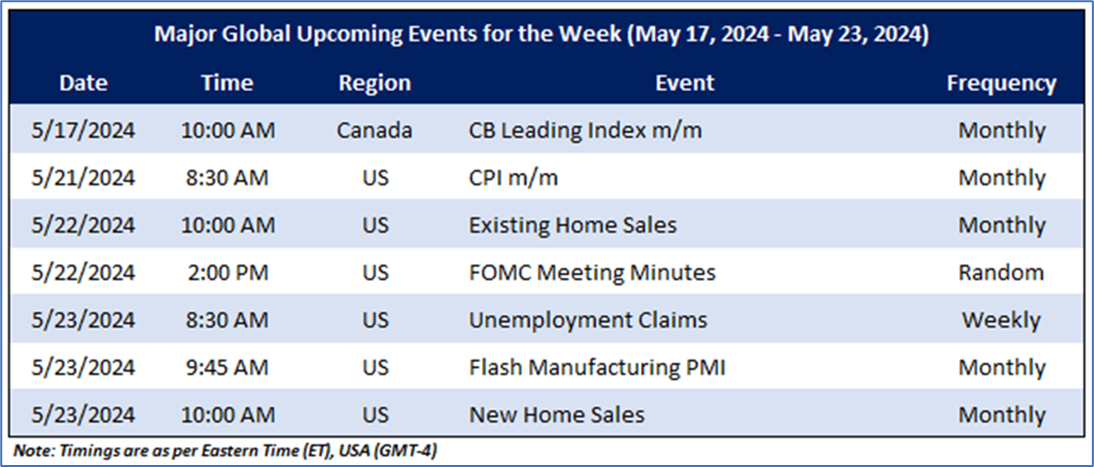 Major Global Upcoming Events for the Week (May 17, 2024 - May 23, 2024)

| Date | Time | Region | Event | Frequency |
|---|---|---|---|---|
| 5/17/2024 | 10:00 AM | Canada | CB Leading Index m/m | Monthly |
| 5/21/2024 | 8:30 AM | US | CPI m/m | Monthly |
| 5/22/2024 | 10:00 AM | US | Existing Home Sales | Monthly |
| 5/22/2024 | 2:00 PM | US | FOMC Meeting Minutes | Random |
| 5/23/2024 | 8:30 AM | US | Unemployment Claims | Weekly |
| 5/23/2024 | 9:45 AM | US | Flash Manufacturing PMI | Monthly |
| 5/23/2024 | 10:00 AM | US | New Home Sales | Monthly |

Note: Timings are as per Eastern Time (ET), USA (GMT-4)